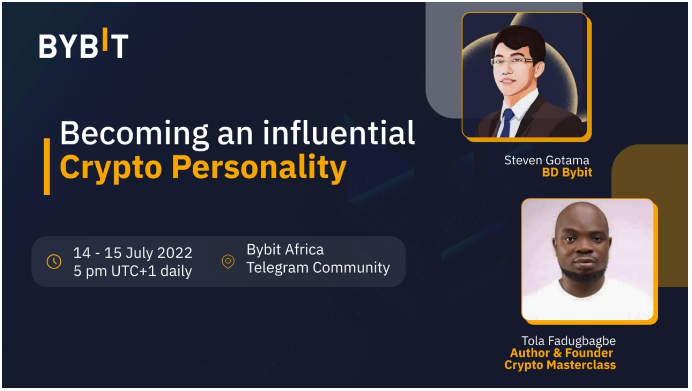 BYBIT

Becoming an influential
Crypto Personality

14 - 15 July 2022
5 pm UTC+1 daily

Bybit Africa
Telegram Community

Steven Gotama
BD Bybit

Tola Fadugbagbe
Author & Founder
Crypto Masterclass